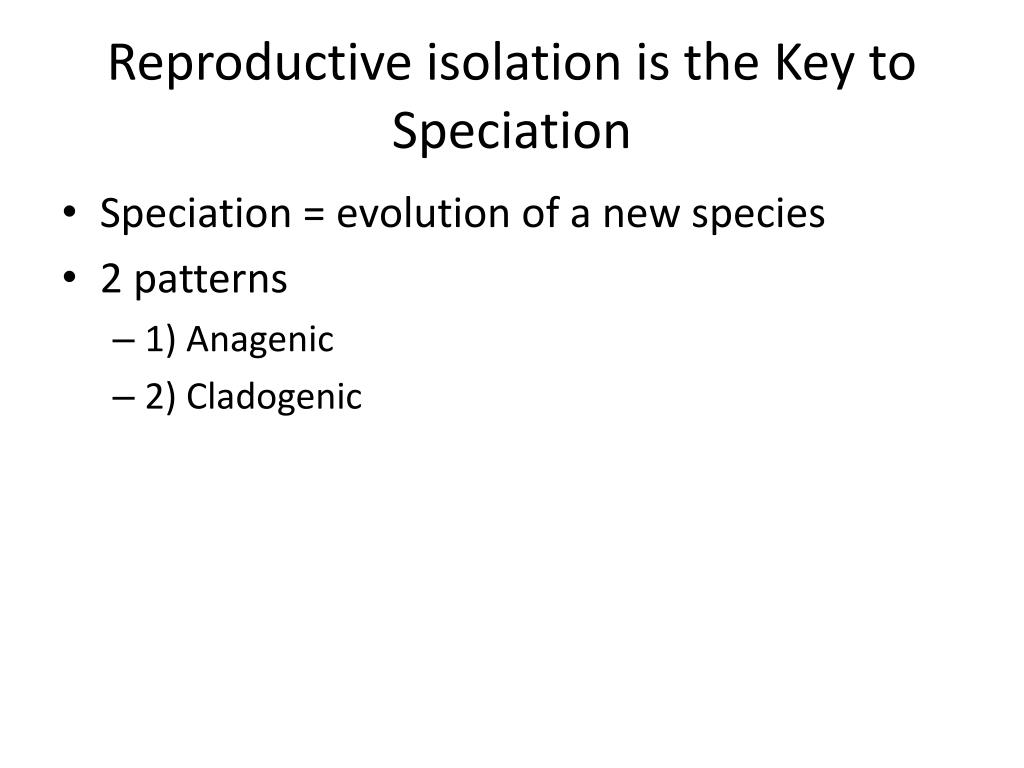 Reproductive isolation is the Key to Speciation

• Speciation = evolution of a new species
• 2 patterns
  – 1) Anagenic
  – 2) Cladogenic